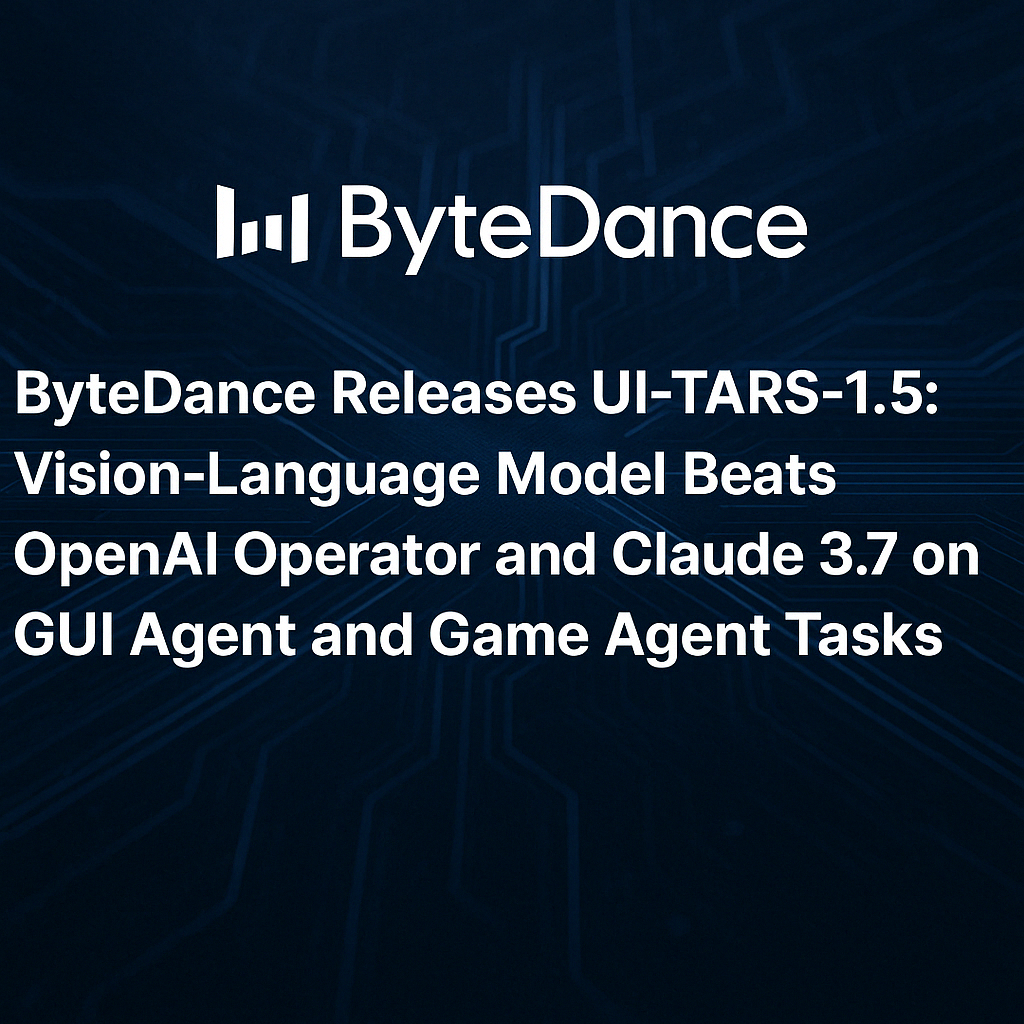 ByteDance

ByteDance Releases UI-TARS-1.5: Vision-Language Model Beats OpenAI Operator and Claude 3.7 on GUI Agent and Game Agent Tasks